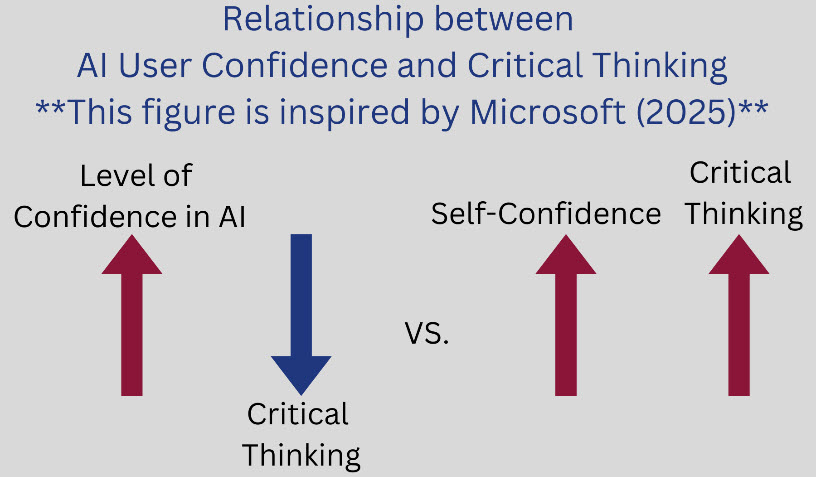 Relationship between
AI User Confidence and Critical Thinking
**This figure is inspired by Microsoft (2025)**

Level of Confidence in AI

Critical Thinking

VS.

Self-Confidence

Critical Thinking